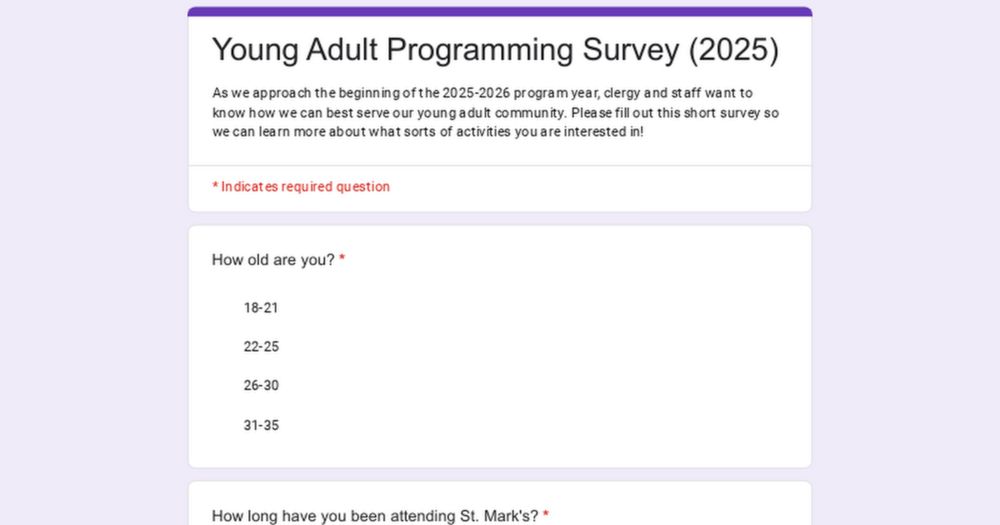 Young Adult Programming Survey (2025)

As we approach the beginning of the 2025-2026 program year, clergy and staff want to know how we can best serve our young adult community. Please fill out this short survey so we can learn more about what sorts of activities you are interested in!

* Indicates required question

How old are you? *

18-21

22-25

26-30

31-35

How long have you been attending St. Mark's? *